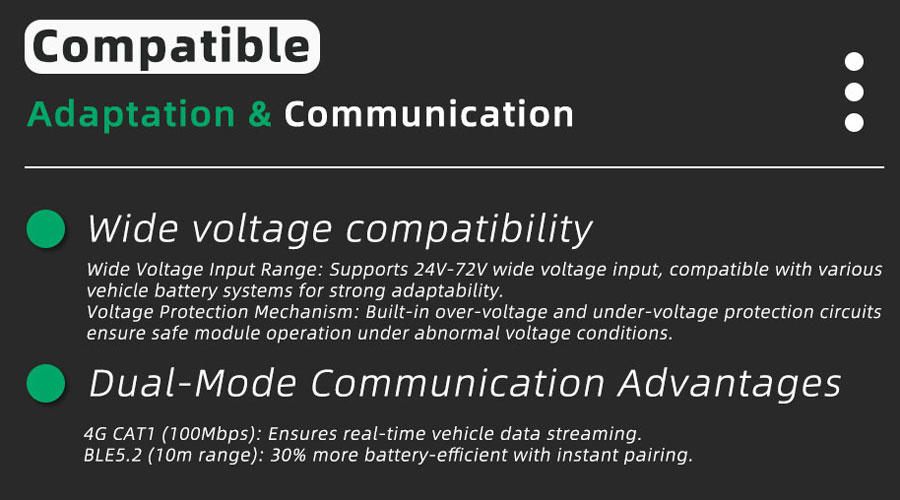 Compatible

Adaptation & Communication

Wide voltage compatibility

Wide Voltage Input Range: Supports 24V-72V wide voltage input, compatible with various vehicle battery systems for strong adaptability.
Voltage Protection Mechanism: Built-in over-voltage and under-voltage protection circuits ensure safe module operation under abnormal voltage conditions.

Dual-Mode Communication Advantages

4G CAT1 (100Mbps): Ensures real-time vehicle data streaming.
BLE5.2 (10m range): 30% more battery-efficient with instant pairing.